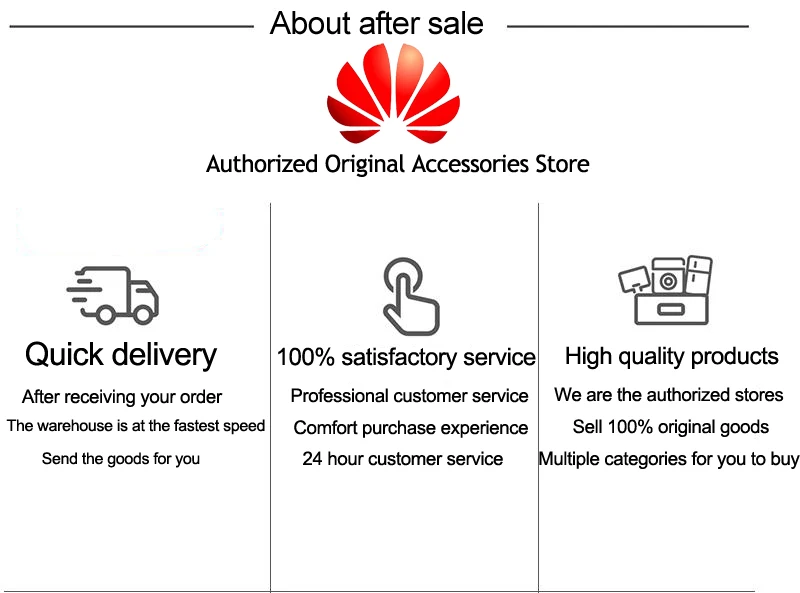 About after sale

Authorized Original Accessories Store

Quick delivery

After receiving your order
The warehouse is at the fastest speed
Send the goods for you

100% satisfactory service

Professional customer service
Comfort purchase experience
24 hour customer service

High quality products

We are the authorized stores
Sell 100% original goods
Multiple categories for you to buy